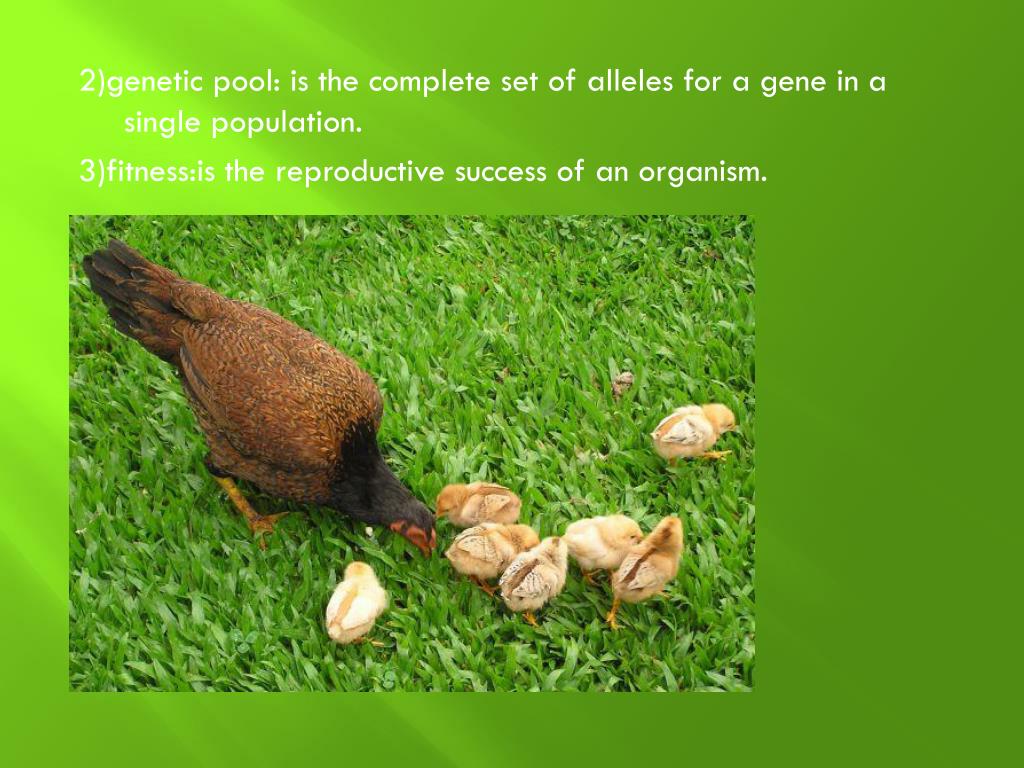 2)genetic pool: is the complete set of alleles for a gene in a single population.

3)fitness:is the reproductive success of an organism.